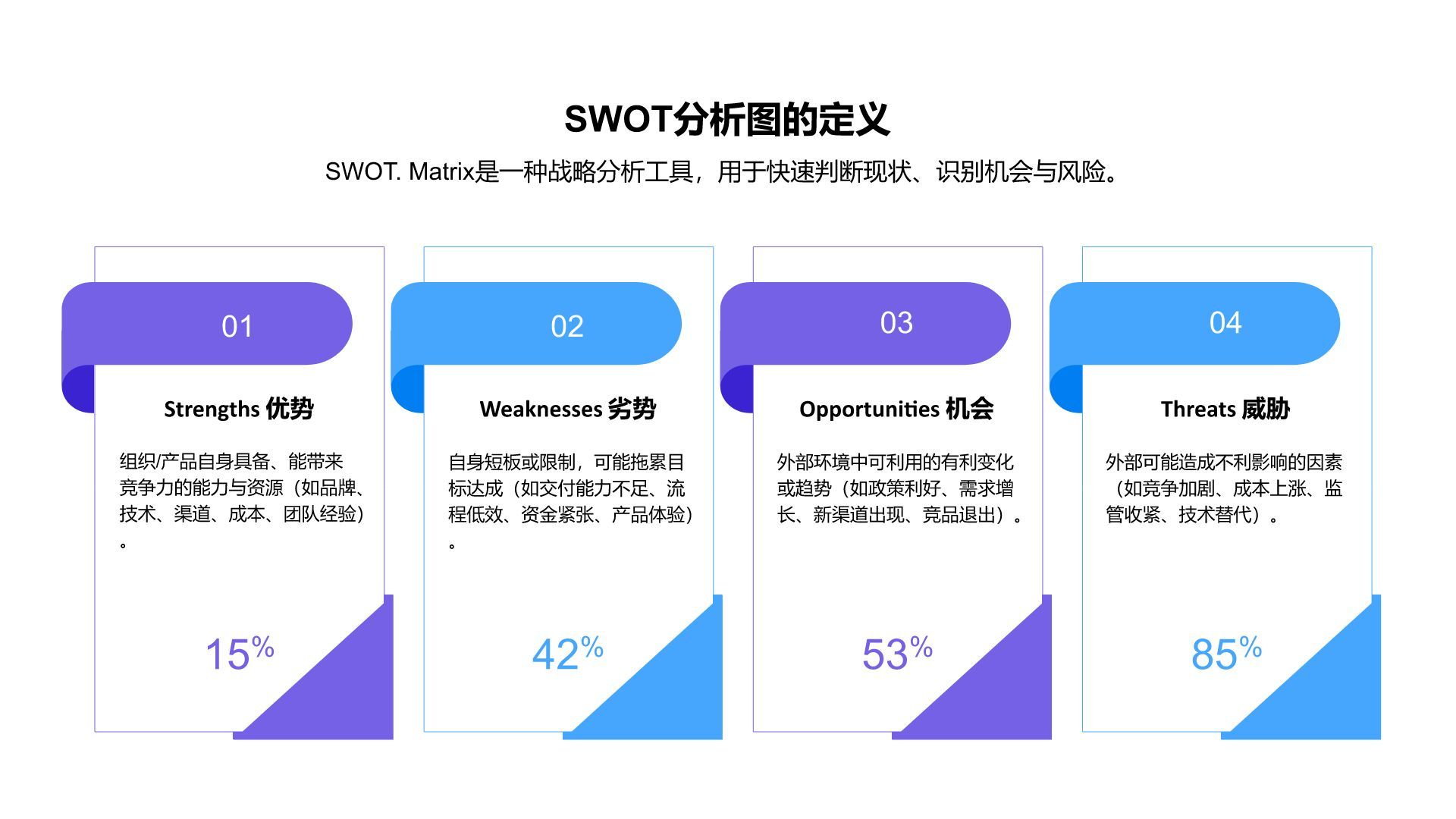 SWOT分析图的定义

SWOT. Matrix是一种战略分析工具，用于快速判断现状、识别机会与风险。

01

Strengths 优势

组织/产品自身具备、能带来竞争力的能力与资源（如品牌、技术、渠道、成本、团队经验）。

15%

02

Weaknesses 劣势

自身短板或限制，可能拖累目标达成（如交付能力不足、流程低效、资金紧张、产品体验）。

42%

03

Opportunities 机会

外部环境中可利用的有利变化或趋势（如政策利好、需求增长、新渠道出现、竞品退出）。

53%

04

Threats 威胁

外部可能造成不利影响的因素（如竞争加剧、成本上涨、监管收紧、技术替代）。

85%